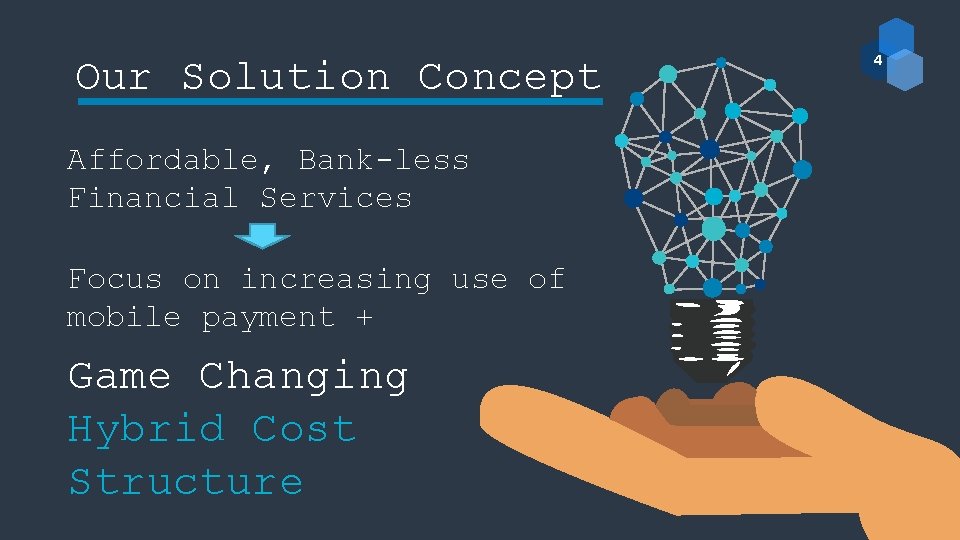 Our Solution Concept

4

Affordable, Bank-less Financial Services

Focus on increasing use of mobile payment +

Game Changing Hybrid Cost Structure